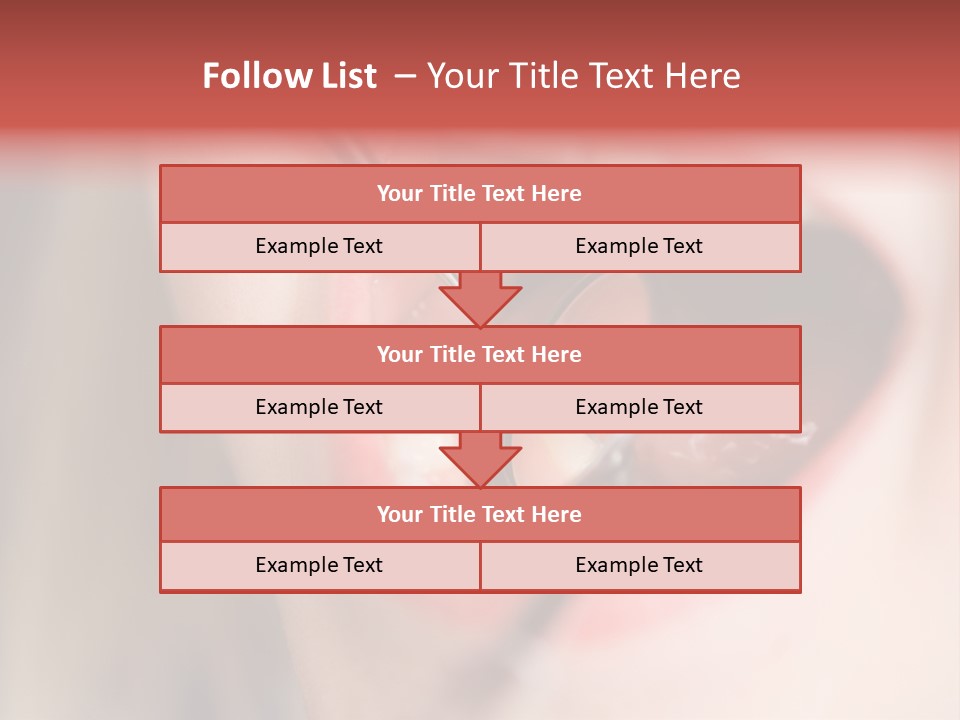 Follow List – Your Title Text Here

Your Title Text Here

Example Text

Example Text

Your Title Text Here

Example Text

Example Text

Your Title Text Here

Example Text

Example Text